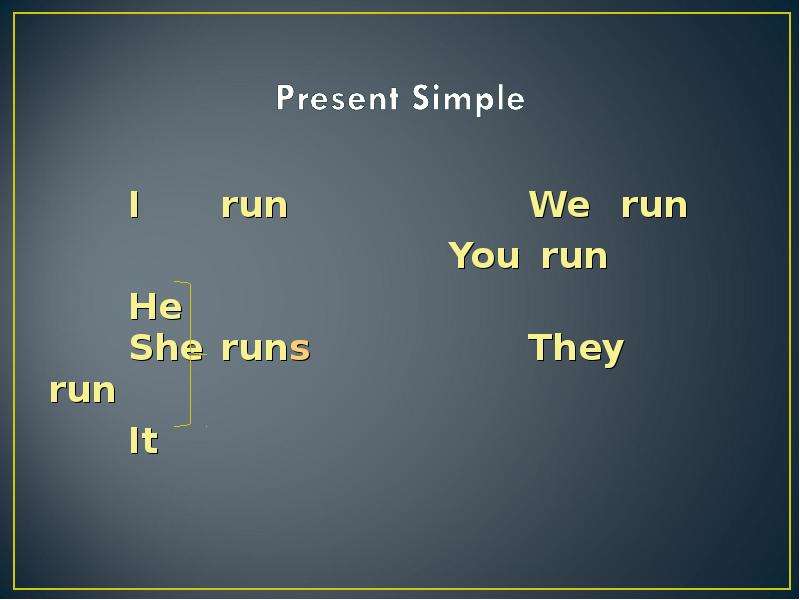 Present Simple

I run We run

You run

He

She runs They run

It